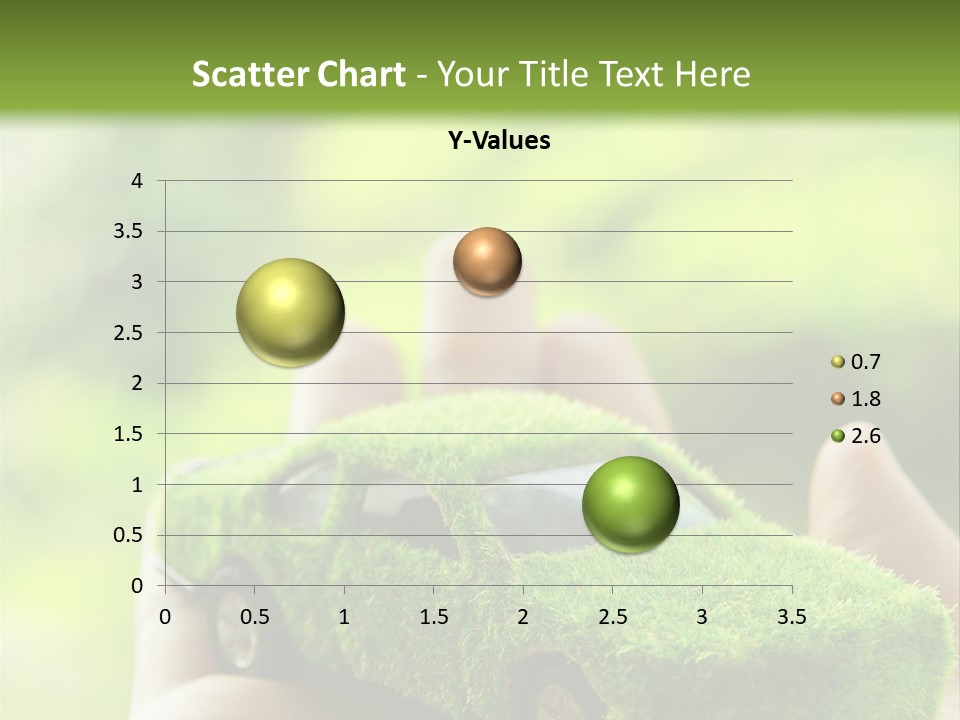 Scatter Chart - Your Title Text Here

Y-Values

4
3.5
3
2.5
2
1.5
1
0.5
0

0 0.5 1 1.5 2 2.5 3 3.5

0.7
1.8
2.6